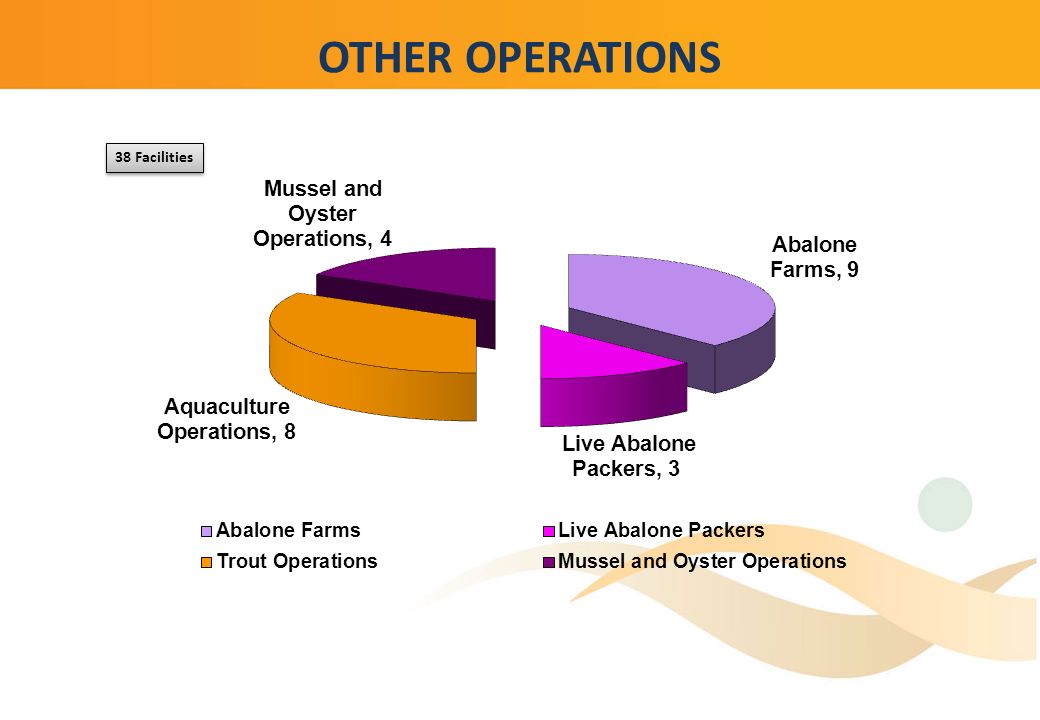 OTHER OPERATIONS

38 Facilities

Mussel and Oyster Operations, 4

Abalone Farms, 9

Aquaculture Operations, 8

Live Abalone Packers, 3

Abalone Farms
Live Abalone Packers
Trout Operations
Mussel and Oyster Operations